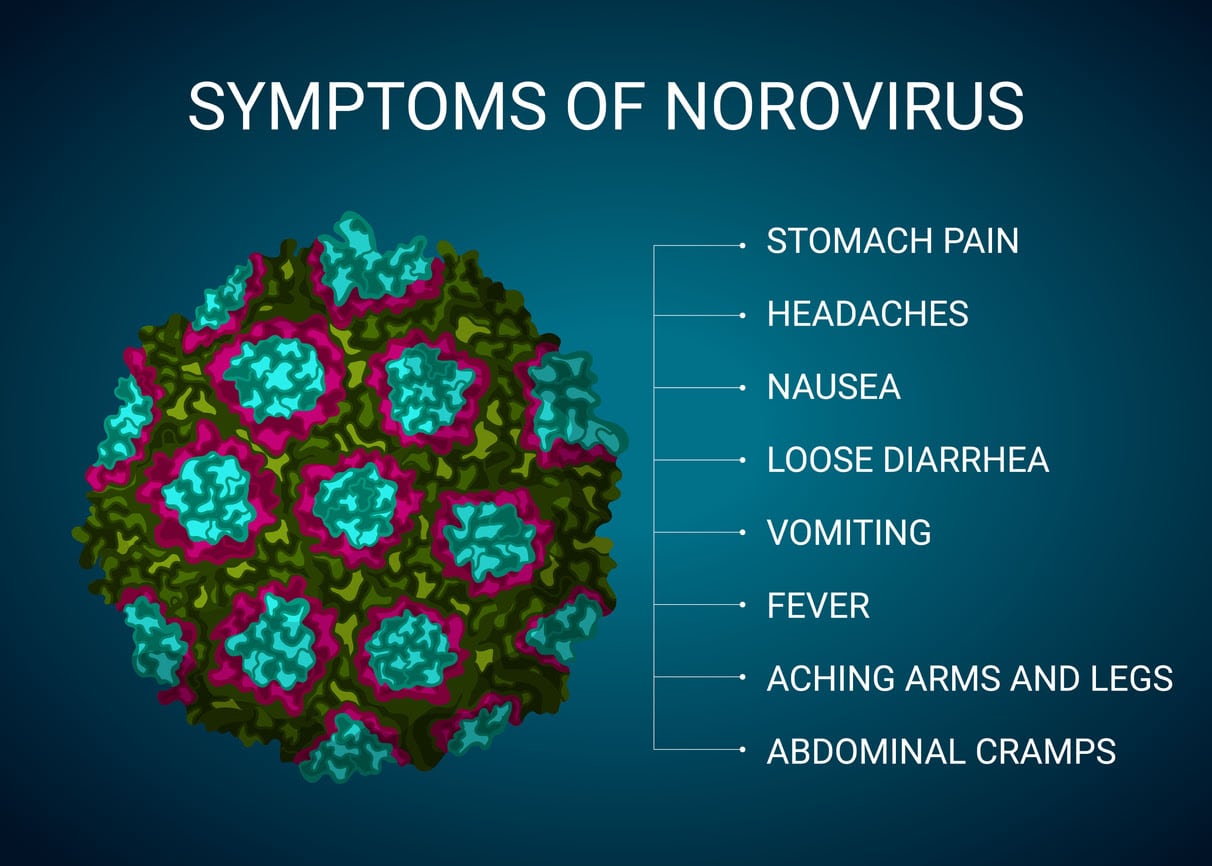 SYMPTOMS OF NOROVIRUS

STOMACH PAIN
HEADACHES
NAUSEA
LOOSE DIARRHEA
VOMITING
FEVER
ACHING ARMS AND LEGS
ABDOMINAL CRAMPS